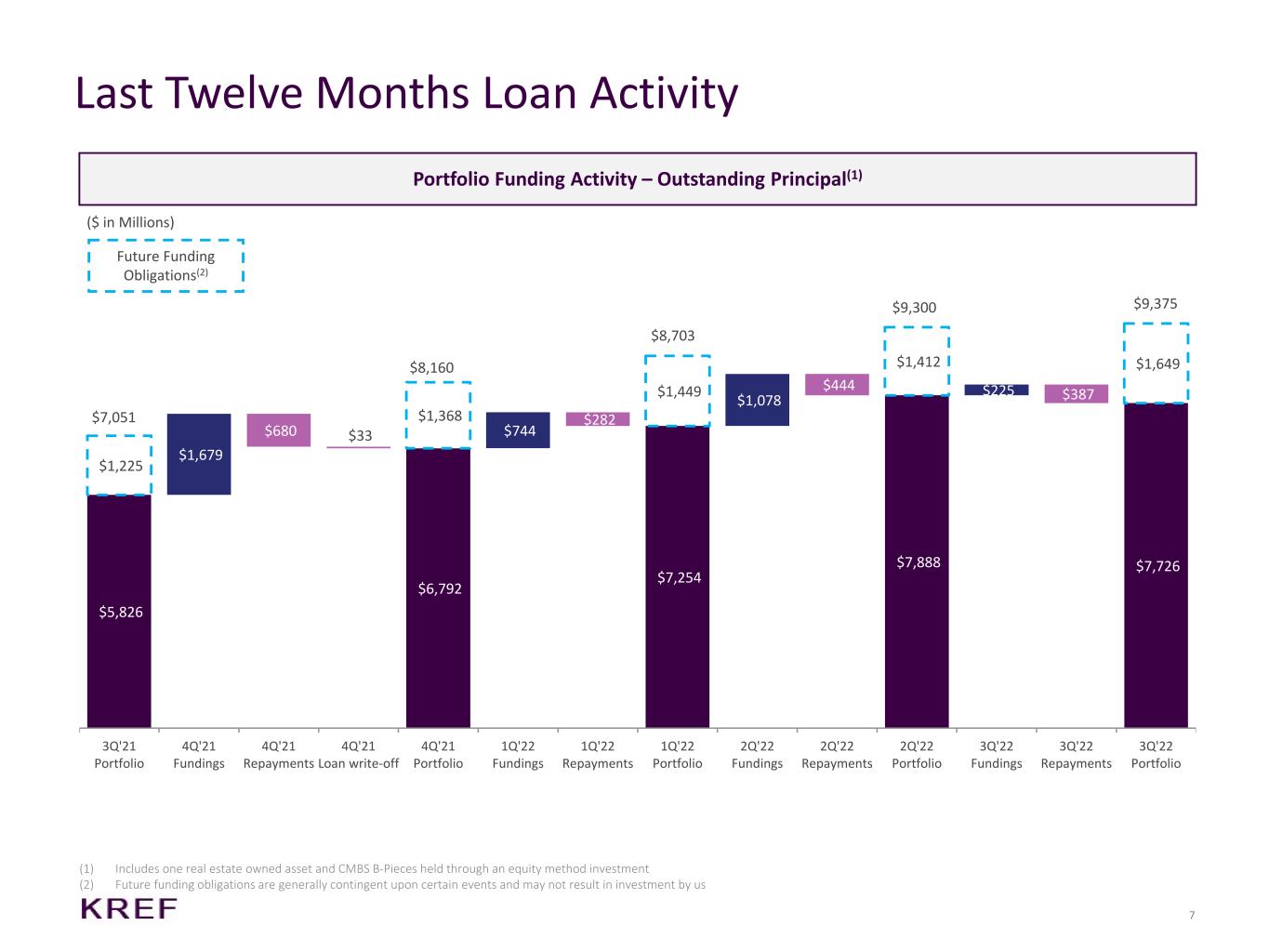 Last Twelve Months Loan Activity

Portfolio Funding Activity – Outstanding Principal$^{(1)}$

($ in Millions)

Future Funding Obligations$^{(2)}$

$7,051
$1,225
$5,826
$1,679
$680
$33
$8,160
$1,368
$6,792
$744
$282
$8,703
$1,449
$7,254
$1,078
$444
$9,300
$1,412
$7,888
$225
$387
$9,375
$1,649
$7,726

3Q'21 Portfolio
4Q'21 Fundings
4Q'21 Repayments
4Q'21 Loan write-off
4Q'21 Portfolio
1Q'22 Fundings
1Q'22 Repayments
1Q'22 Portfolio
2Q'22 Fundings
2Q'22 Repayments
2Q'22 Portfolio
3Q'22 Fundings
3Q'22 Repayments
3Q'22 Portfolio

(1) Includes one real estate owned asset and CMBS B-Pieces held through an equity method investment
(2) Future funding obligations are generally contingent upon certain events and may not result in investment by us

KREF

7